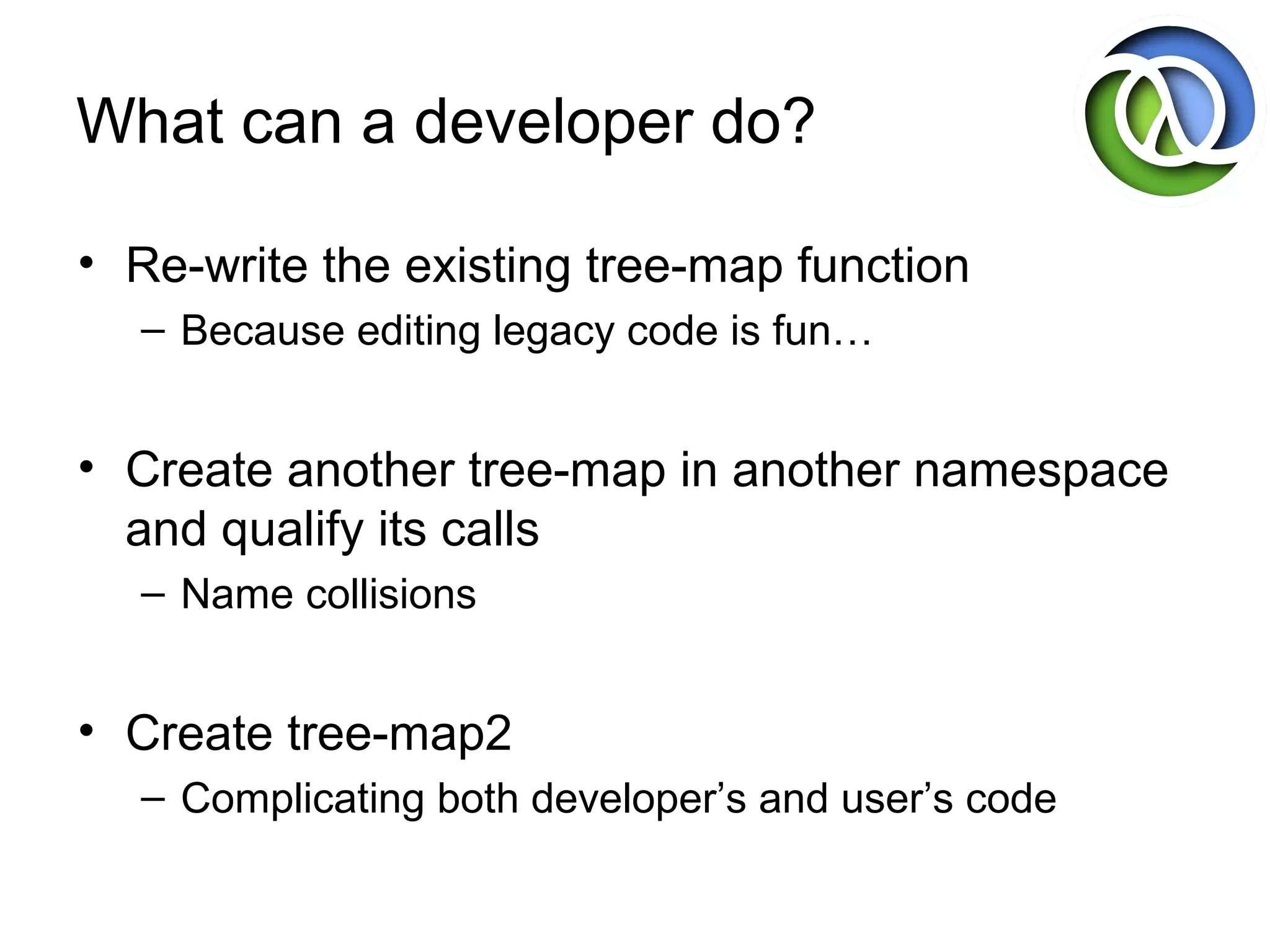 What can a developer do?

• Re-write the existing tree-map function
  – Because editing legacy code is fun…

• Create another tree-map in another namespace and qualify its calls
  – Name collisions

• Create tree-map2
  – Complicating both developer’s and user’s code